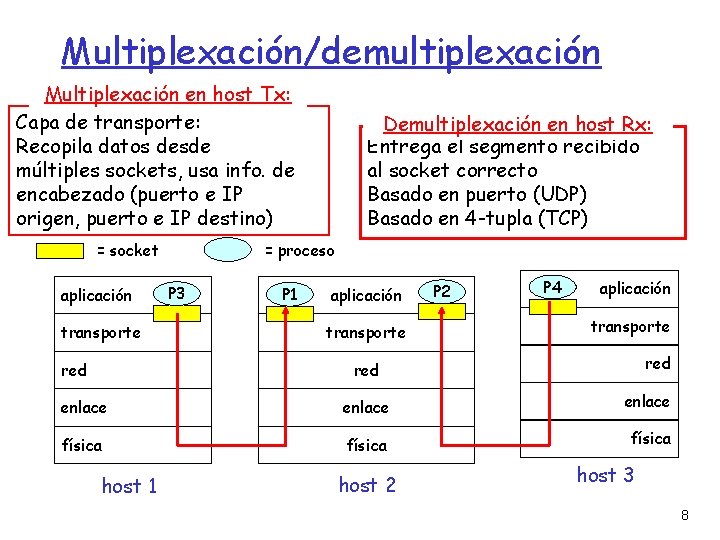 Multiplexación/demultiplexación

Multiplexación en host Tx:
Capa de transporte:
Recopila datos desde múltiples sockets, usa info. de encabezado (puerto e IP origen, puerto e IP destino)

Demultiplexación en host Rx:
Entrega el segmento recibido al socket correcto
Basado en puerto (UDP)
Basado en 4-tupla (TCP)

= socket
= proceso

aplicación
P3
transporte
red
enlace
física
host 1

P1
aplicación
P2
transporte
red
enlace
física
host 2

P4
aplicación
transporte
red
enlace
física
host 3

8